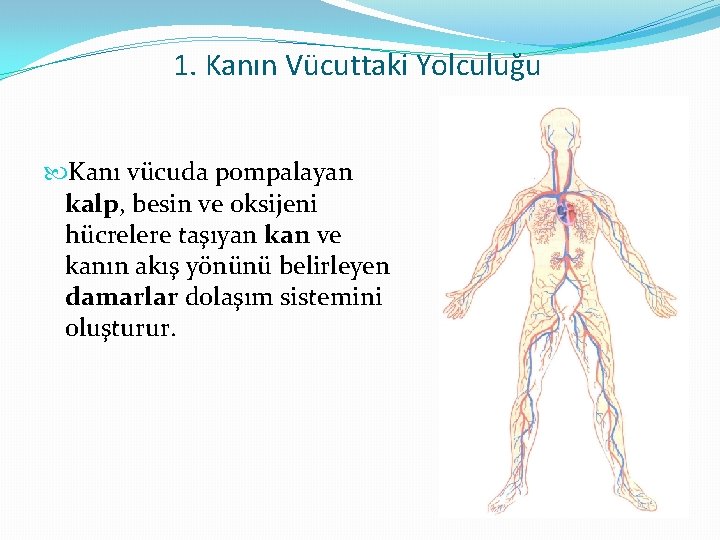 1. Kanın Vücuttaki Yolculuğu

Kanı vücuda pompalayan kalp, besin ve oksijeni hücrelere taşıyan kan ve kanın akış yönünü belirleyen damarlar dolaşım sistemini oluşturur.